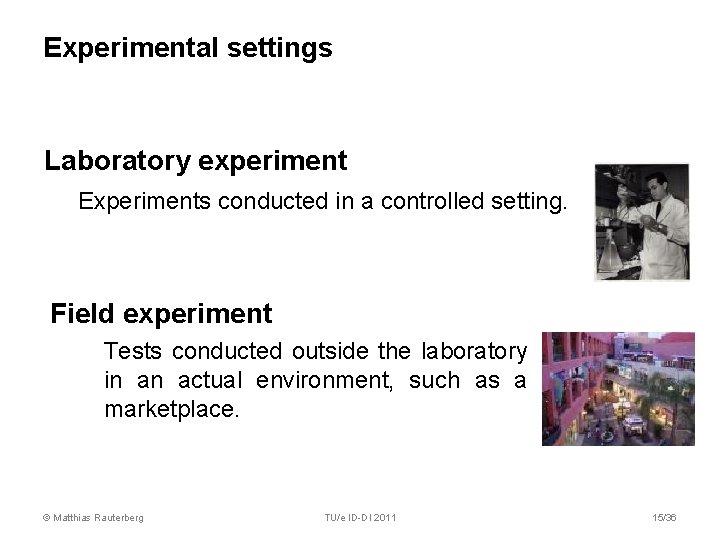 Experimental settings

Laboratory experiment

Experiments conducted in a controlled setting.

Field experiment

Tests conducted outside the laboratory in an actual environment, such as a marketplace.

© Matthias Rauterberg

TU/e ID-DI 2011

15/36